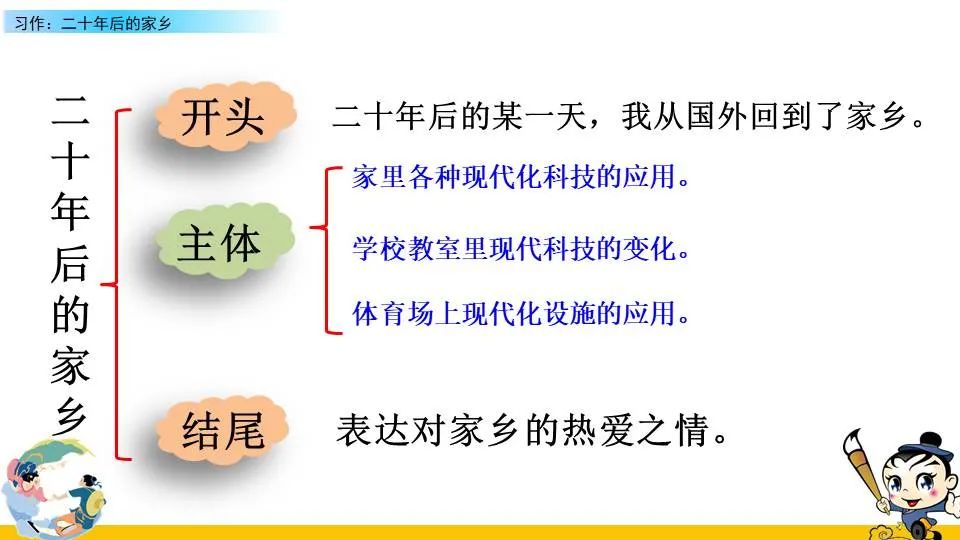 习作：二十年后的家乡

二十年后的家乡

开头 二十年后的某一天，我从国外回到了家乡。

主体
家里各种现代化科技的应用。
学校教室里现代科技的变化。
体育场上现代化设施的应用。

结尾 表达对家乡的热爱之情。